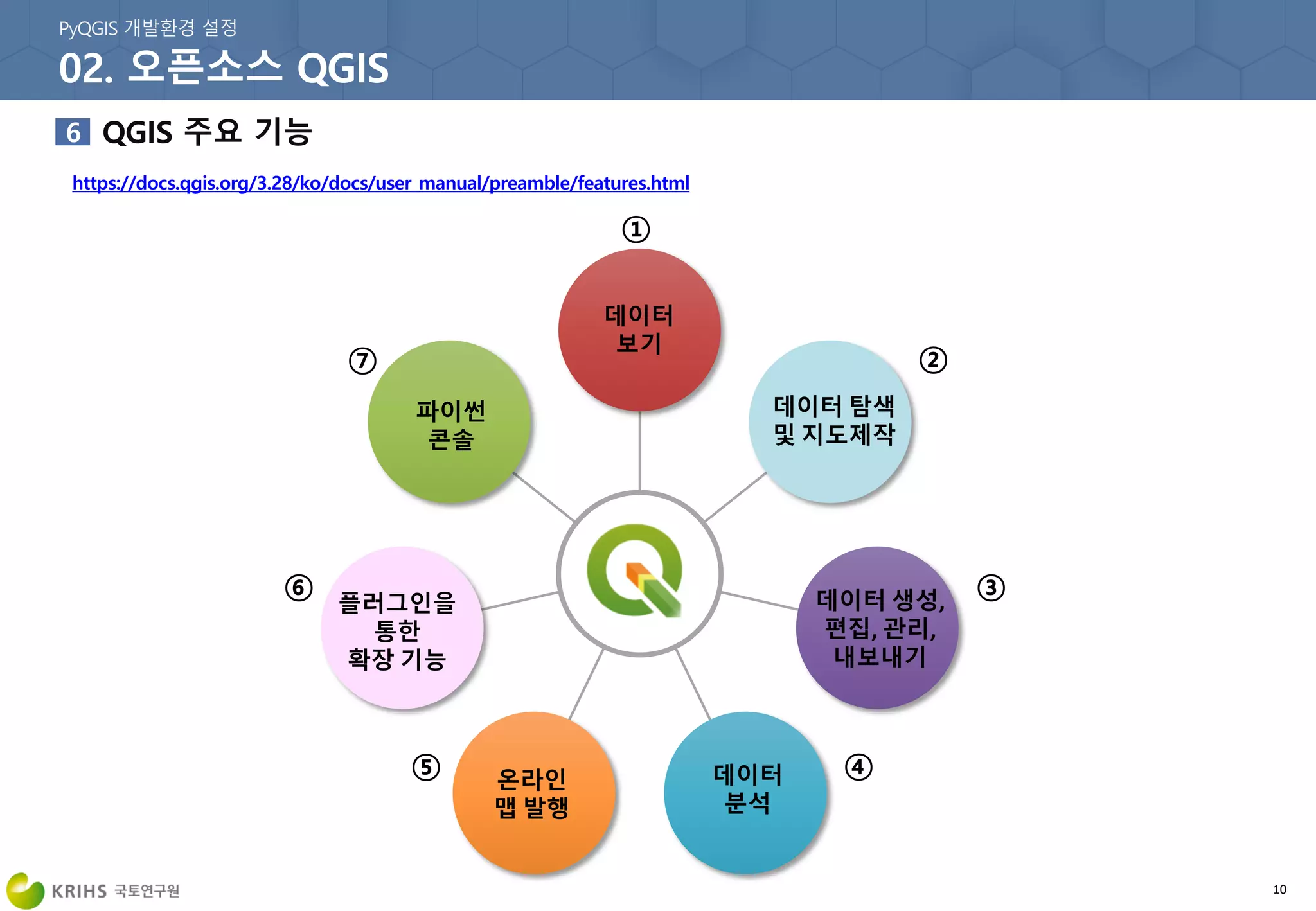 PyQGIS 개발환경 설정

02. 오픈소스 QGIS

6 QGIS 주요 기능

https://docs.qgis.org/3.28/ko/docs/user_manual/preamble/features.html

①
데이터 보기

②
데이터 탐색 및 지도제작

③
데이터 생성, 편집, 관리, 내보내기

④
데이터 분석

⑤
온라인 맵 발행

⑥
플러그인을 통한 확장 기능

⑦
파이썬 콘솔

KRIHS 국토연구원

10